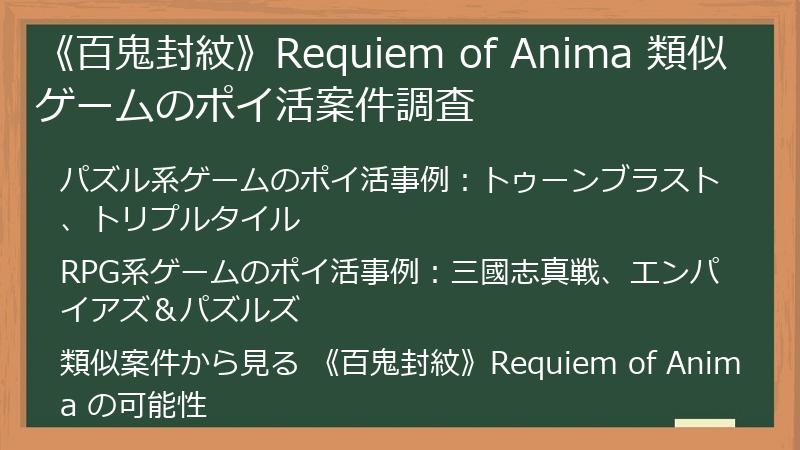 《百鬼封紋》Requiem of Anima 類似ゲームのポイ活案件調査

パズル系ゲームのポイ活事例：トゥーンブラスト、トリプルタイル

RPG系ゲームのポイ活事例：三國志真戦、エンパイアズ＆パズルズ

類似案件から見る 《百鬼封紋》Requiem of Anima の可能性